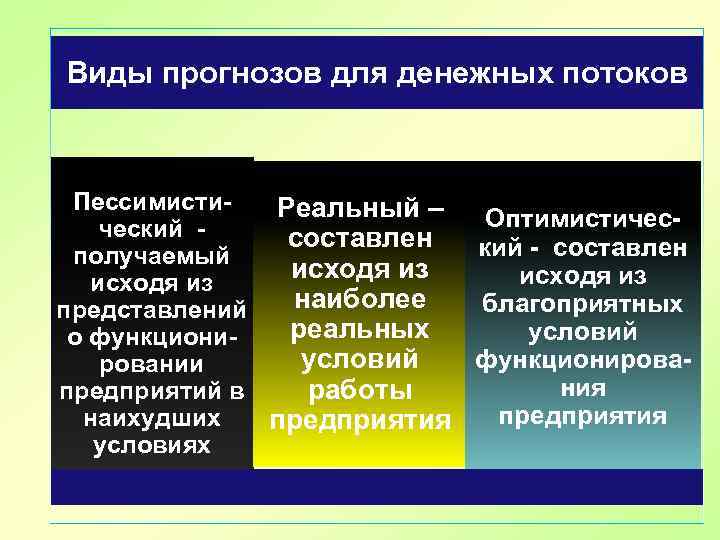 Виды прогнозов для денежных потоков

Пессимистический - получаемый исходя из представлений о функционировании предприятий в наихудших условиях

Реальный – составлен исходя из наиболее реальных условий работы предприятия

Оптимистический - составлен исходя из благоприятных условий функционирования предприятия